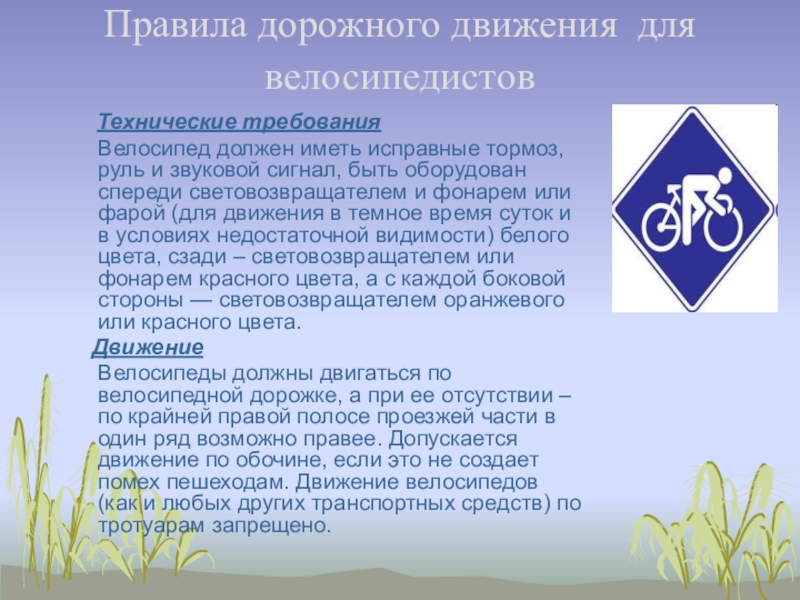 Правила дорожного движения для велосипедистов

Технические требования

Велосипед должен иметь исправные тормоз, руль и звуковой сигнал, быть оборудован спереди световозвращателем и фонарем или фарой (для движения в темное время суток и в условиях недостаточной видимости) белого цвета, сзади – световозвращателем или фонарем красного цвета, а с каждой боковой стороны — световозвращателем оранжевого или красного цвета.

Движение

Велосипеды должны двигаться по велосипедной дорожке, а при ее отсутствии – по крайней правой полосе проезжей части в один ряд возможно правее. Допускается движение по обочине, если это не создает помех пешеходам. Движение велосипедов (как и любых других транспортных средств) по тротуарам запрещено.